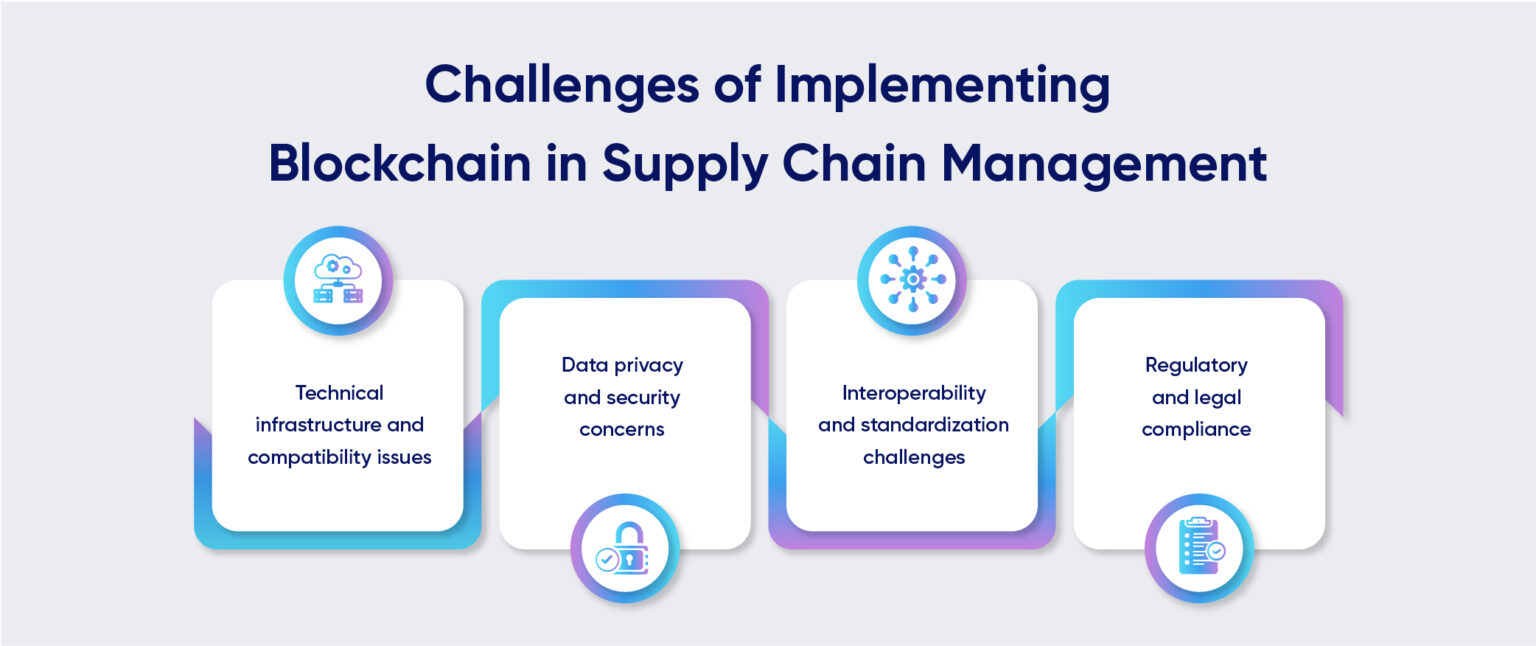 Challenges of Implementing Blockchain in Supply Chain Management

Technical infrastructure and compatibility issues

Data privacy and security concerns

Interoperability and standardization challenges

Regulatory and legal compliance